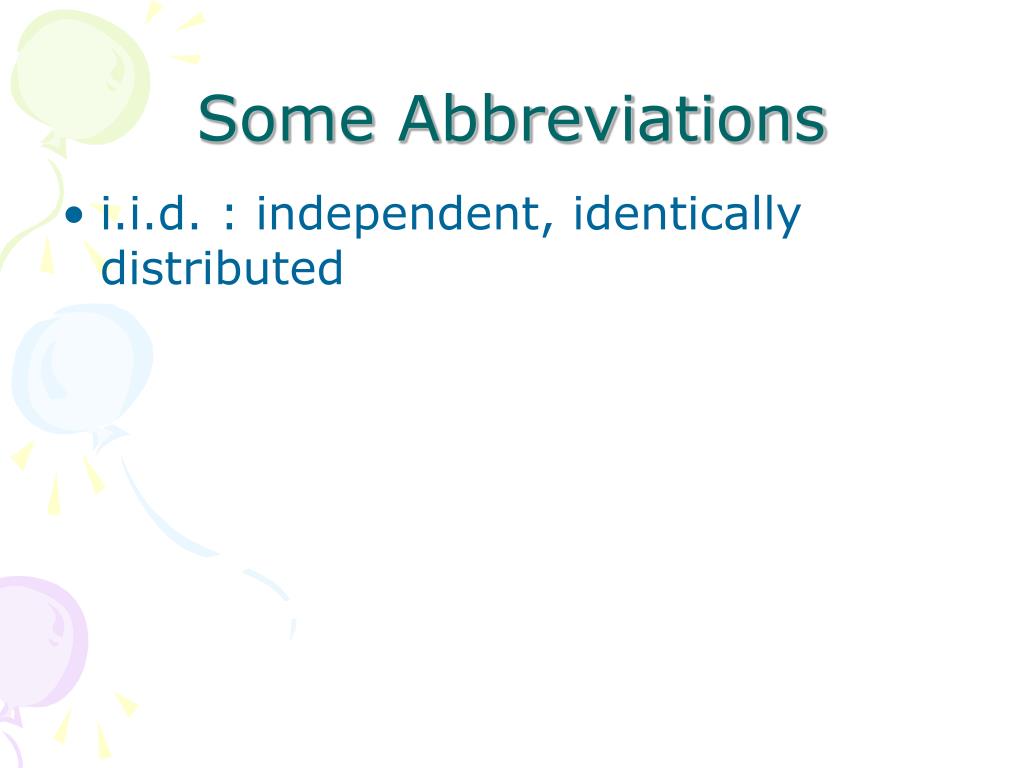 Some Abbreviations

• i.i.d. : independent, identically distributed